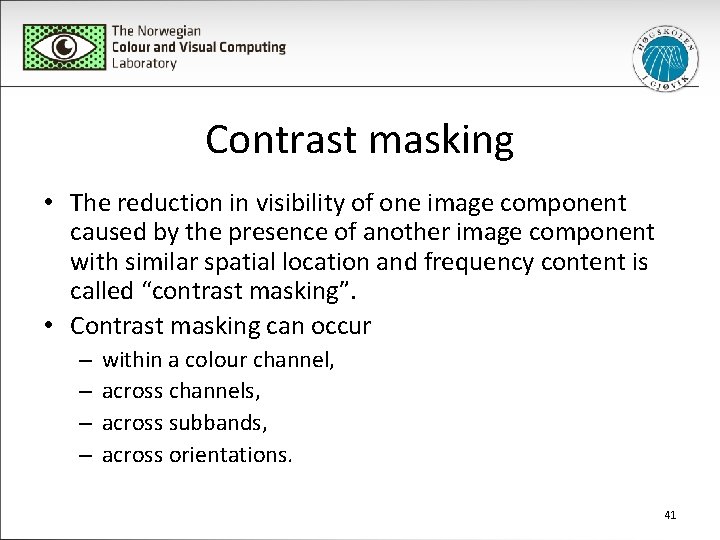 The Norwegian
Colour and Visual Computing
Laboratory

HØGSKOLEN I GJØVIK

Contrast masking

• The reduction in visibility of one image component caused by the presence of another image component with similar spatial location and frequency content is called “contrast masking”.
• Contrast masking can occur
– within a colour channel,
– across channels,
– across subbands,
– across orientations.

41